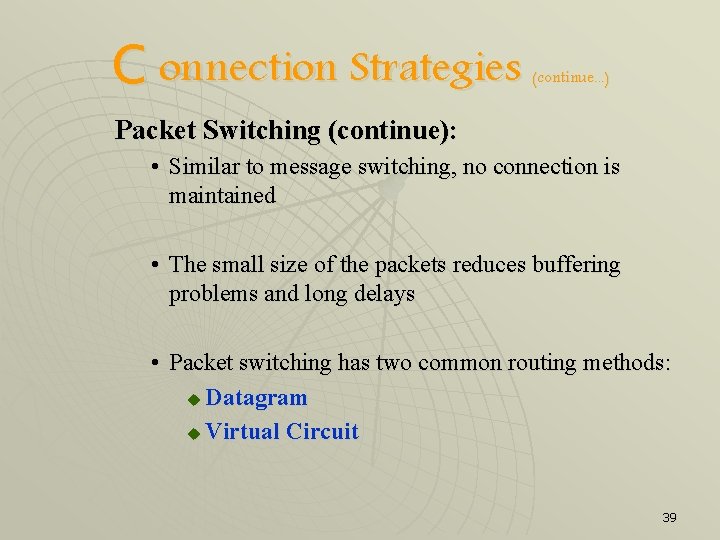 Connection Strategies (continue...)

Packet Switching (continue):

• Similar to message switching, no connection is maintained

• The small size of the packets reduces buffering problems and long delays

• Packet switching has two common routing methods:
  ◆ Datagram
  ◆ Virtual Circuit

39